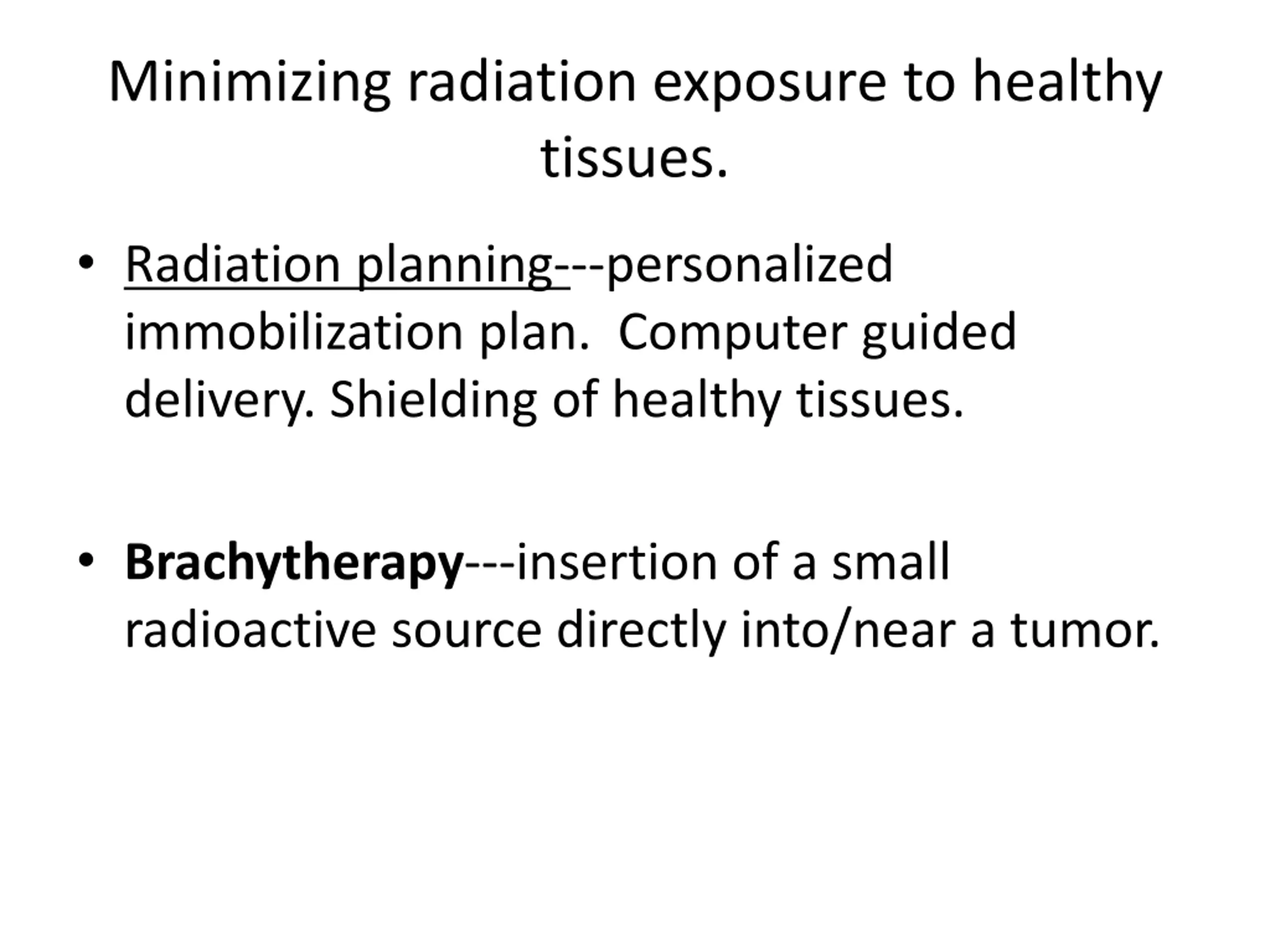 Minimizing radiation exposure to healthy tissues.

• Radiation planning---personalized immobilization plan.  Computer guided delivery. Shielding of healthy tissues.

• Brachytherapy---insertion of a small radioactive source directly into/near a tumor.